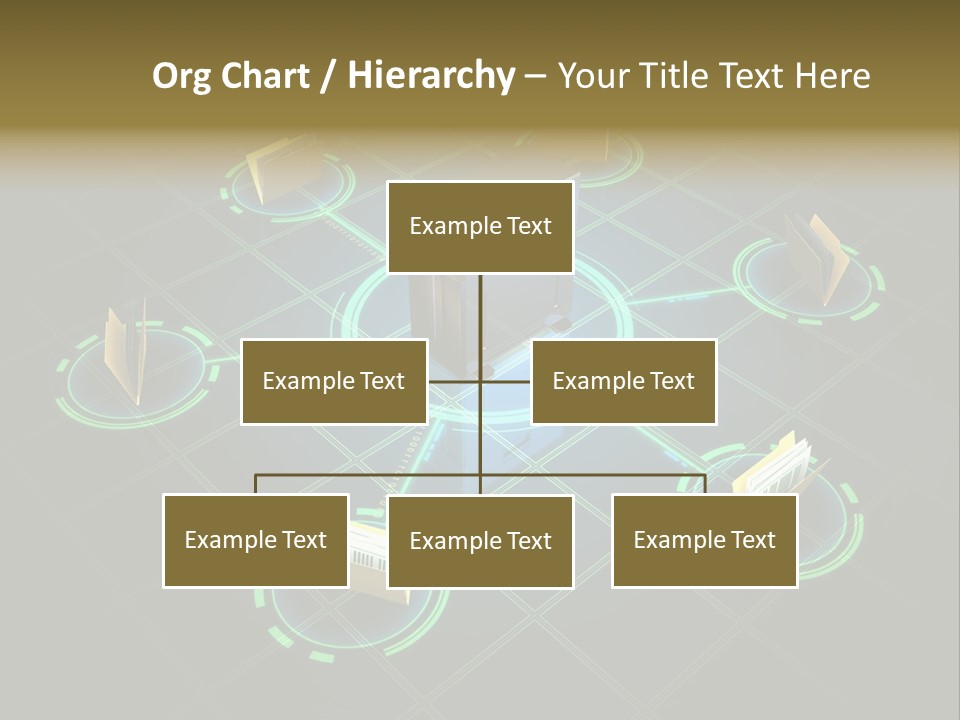 Org Chart / Hierarchy – Your Title Text Here

Example Text

Example Text

Example Text

Example Text

Example Text

Example Text